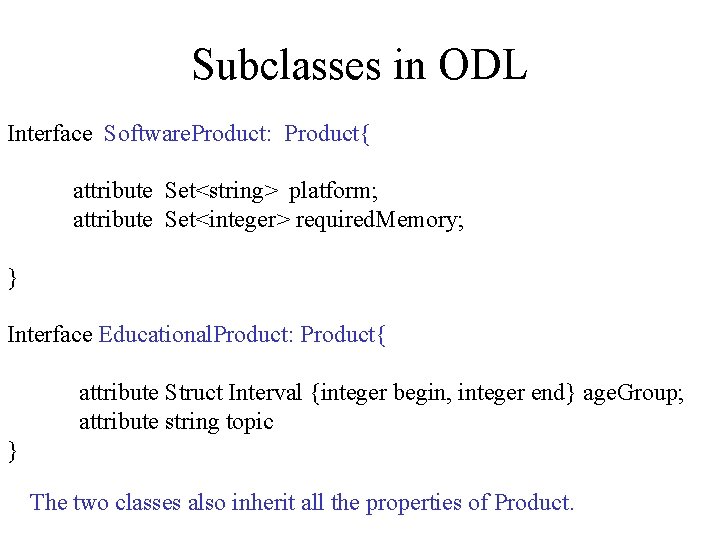 Subclasses in ODL

Interface SoftwareProduct: Product{

attribute Set<string> platform;
attribute Set<integer> requiredMemory;

}

Interface EducationalProduct: Product{

attribute Struct Interval {integer begin, integer end} ageGroup;
attribute string topic
}

The two classes also inherit all the properties of Product.